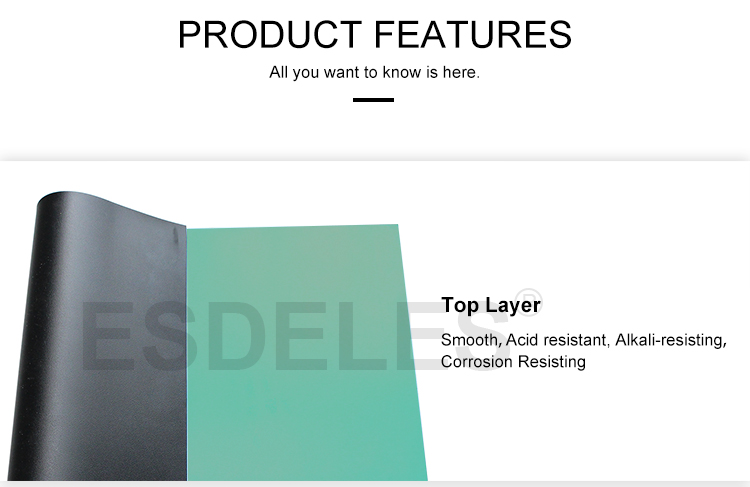 PRODUCT FEATURES

All you want to know is here.

ESDELES®

Top Layer

Smooth, Acid resistant, Alkali-resisting, Corrosion Resisting